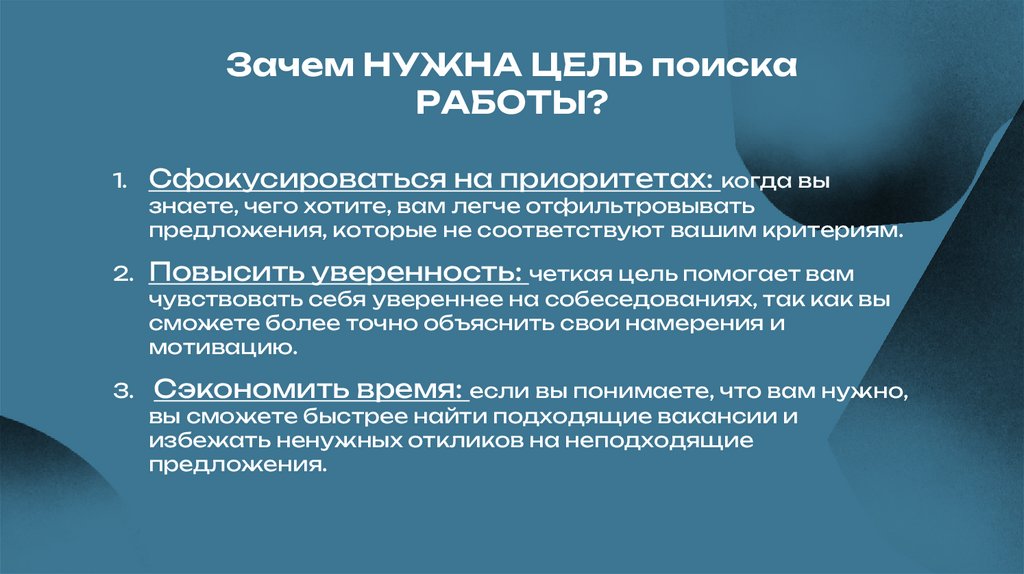 Зачем НУЖНА ЦЕЛЬ поиска РАБОТЫ?

1. Сфокусироваться на приоритетах: когда вы знаете, чего хотите, вам легче отфильтровывать предложения, которые не соответствуют вашим критериям.

2. Повысить уверенность: четкая цель помогает вам чувствовать себя увереннее на собеседованиях, так как вы сможете более точно объяснить свои намерения и мотивацию.

3. Сэкономить время: если вы понимаете, что вам нужно, вы сможете быстрее найти подходящие вакансии и избежать ненужных откликов на неподходящие предложения.